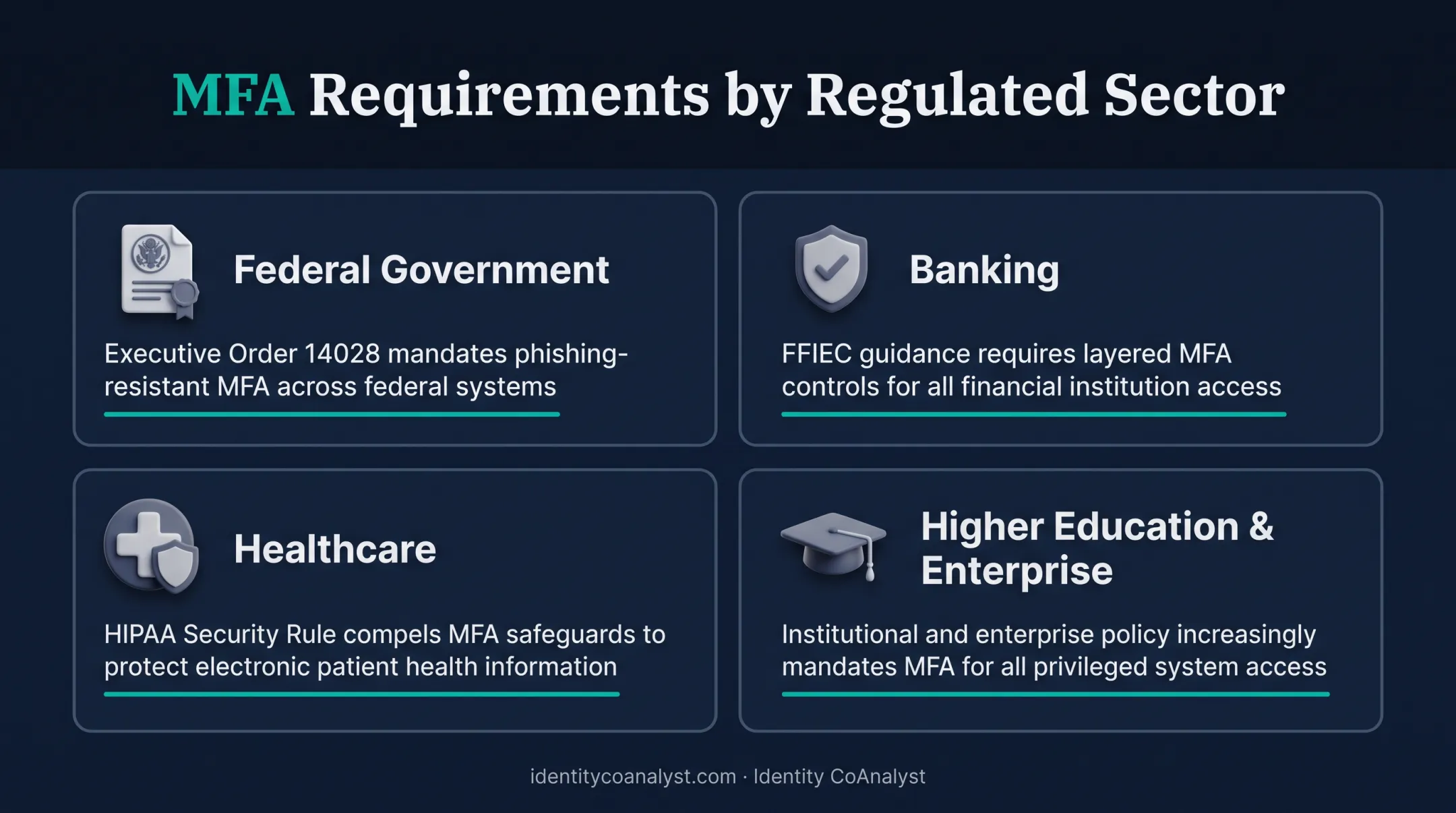 MFA Requirements by Regulated Sector

Federal Government

Executive Order 14028 mandates phishing-resistant MFA across federal systems

Banking

FFIEC guidance requires layered MFA controls for all financial institution access

Healthcare

HIPAA Security Rule compels MFA safeguards to protect electronic patient health information

Higher Education & Enterprise

Institutional and enterprise policy increasingly mandates MFA for all privileged system access

identitycoanalyst.com · Identity CoAnalyst